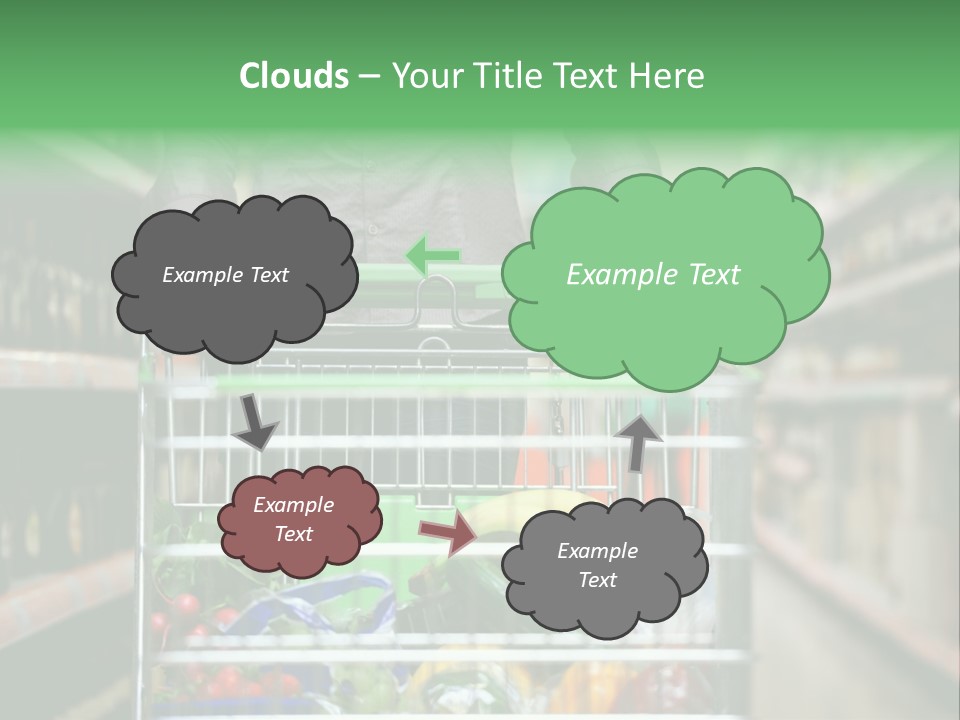 Clouds – Your Title Text Here

Example Text

Example Text

Example Text

Example Text